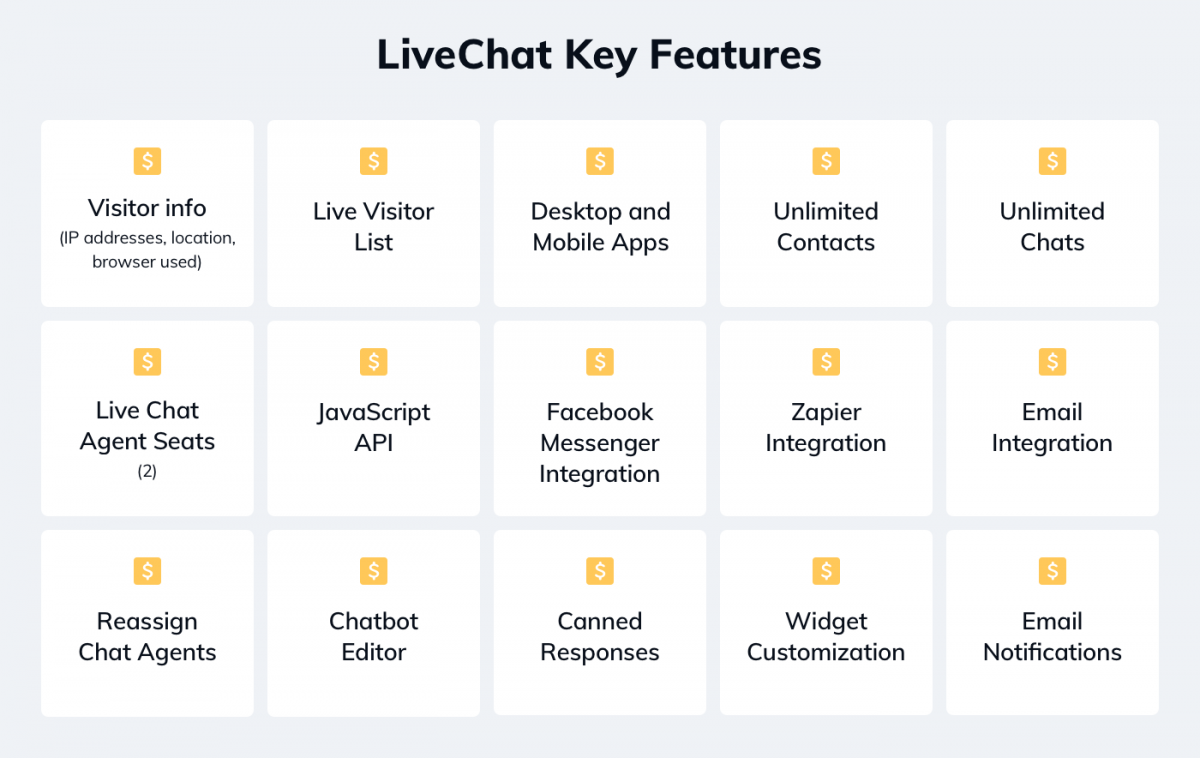 LiveChat Key Features

$

Visitor info
(IP addresses, location, browser used)

$

Live Visitor List

$

Desktop and Mobile Apps

$

Unlimited Contacts

$

Unlimited Chats

$

Live Chat Agent Seats
(2)

$

JavaScript API

$

Facebook Messenger Integration

$

Zapier Integration

$

Email Integration

$

Reassign Chat Agents

$

Chatbot Editor

$

Canned Responses

$

Widget Customization

$

Email Notifications